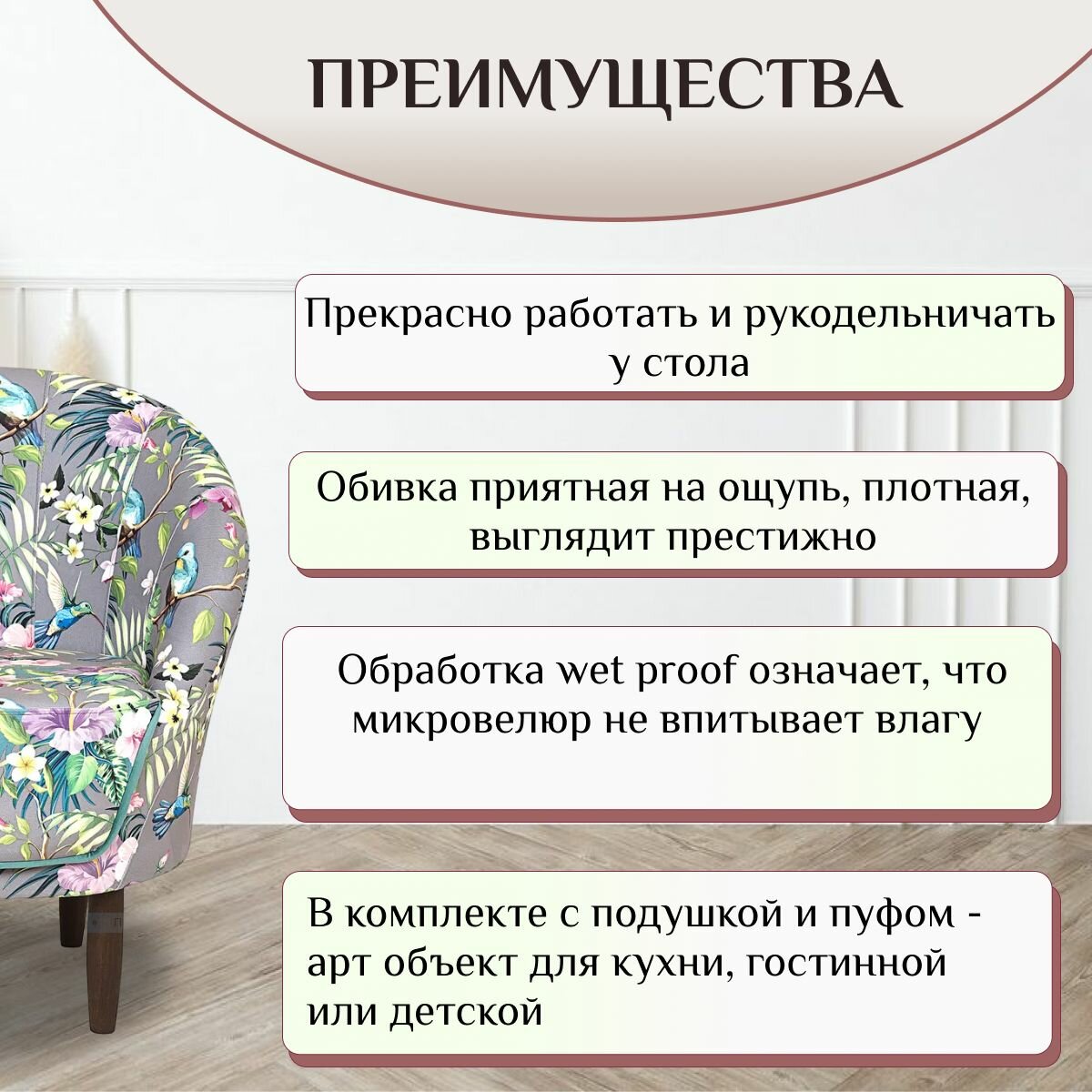 ПРЕИМУЩЕСТВА

Прекрасно работать и рукодельничать у стола

Обивка приятная на ощупь, плотная, выглядит престижно

Обработка wet proof означает, что микровелюр не впитывает влагу

В комплекте с подушкой и пуфом - арт объект для кухни, гостинной или детской